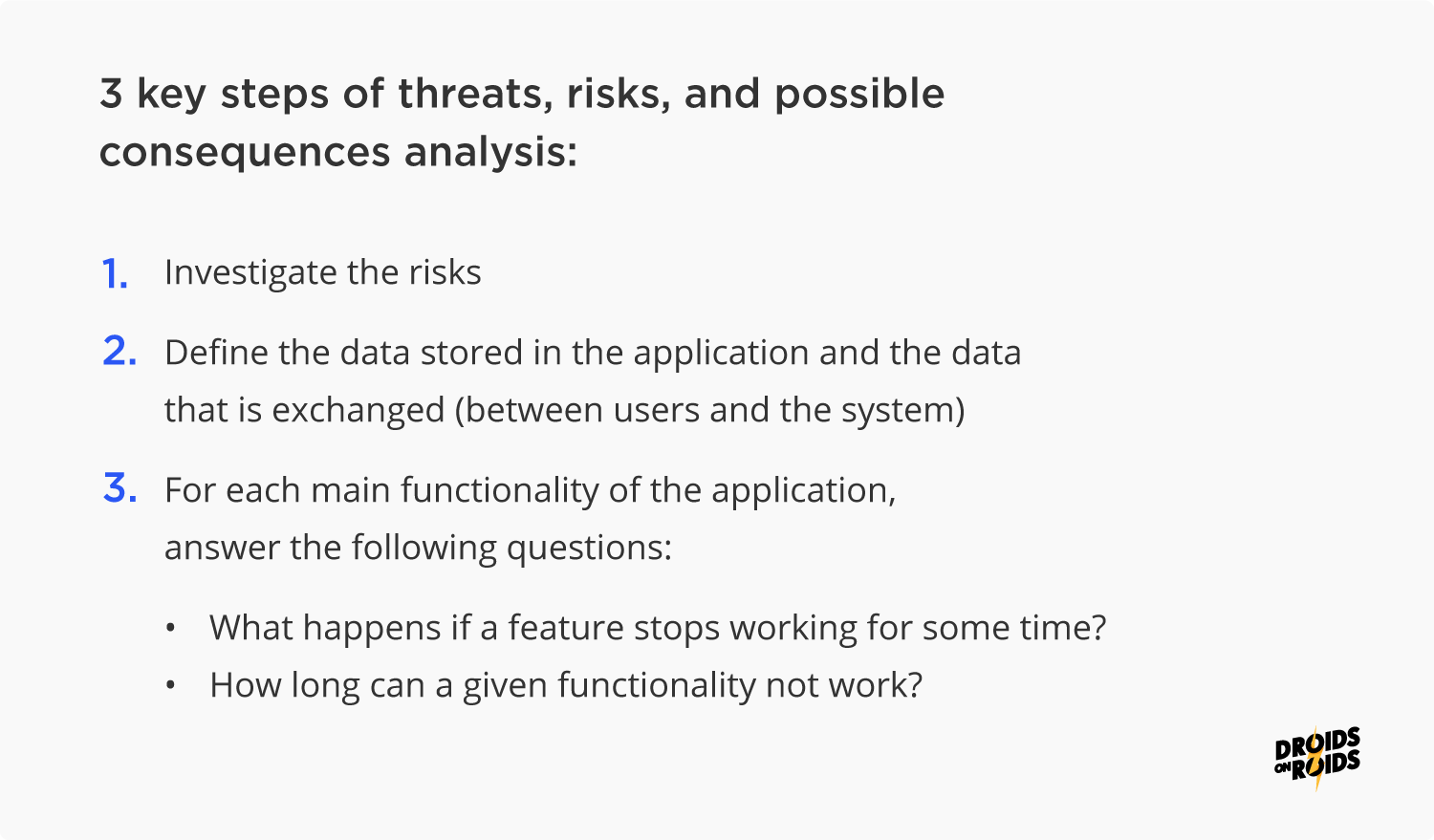 3 key steps of threats, risks, and possible consequences analysis:

1. Investigate the risks

2. Define the data stored in the application and the data that is exchanged (between users and the system)

3. For each main functionality of the application, answer the following questions:

• What happens if a feature stops working for some time?
• How long can a given functionality not work?

DROIDS ON ROIDS